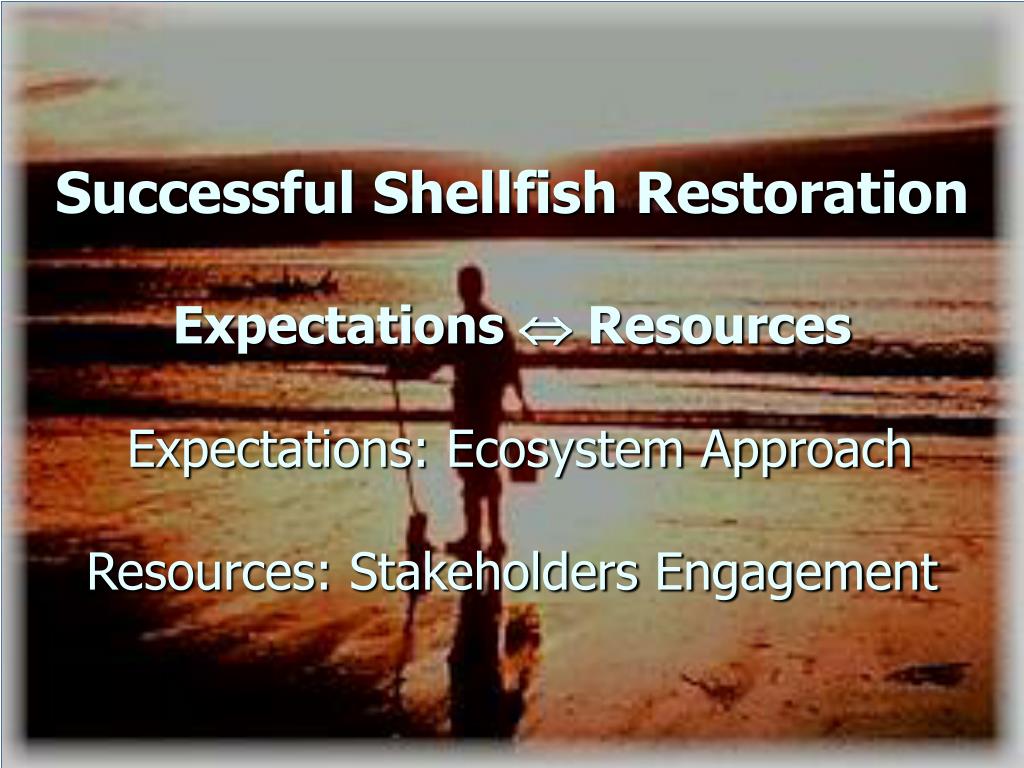 Successful Shellfish Restoration

Expectations $\Leftrightarrow$ Resources

Expectations: Ecosystem Approach

Resources: Stakeholders Engagement